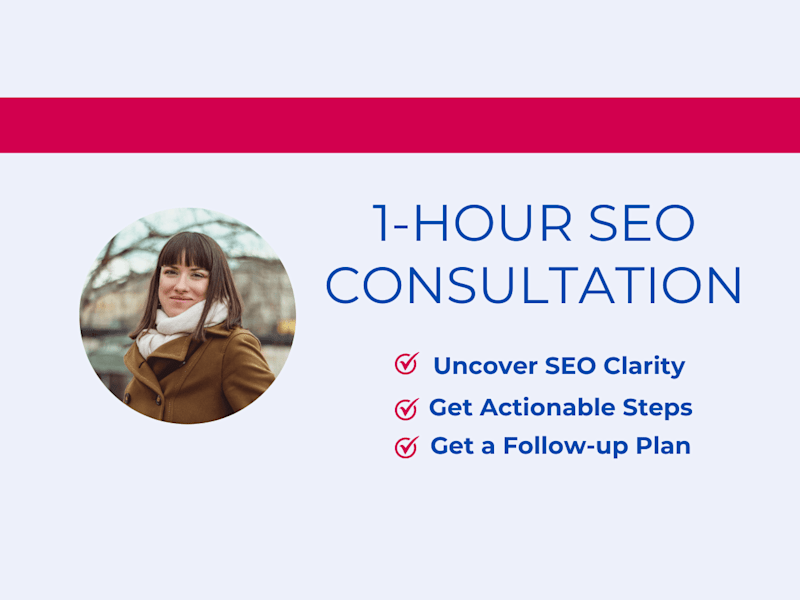 1-HOUR SEO CONSULTATION

Uncover SEO Clarity
Get Actionable Steps
Get a Follow-up Plan